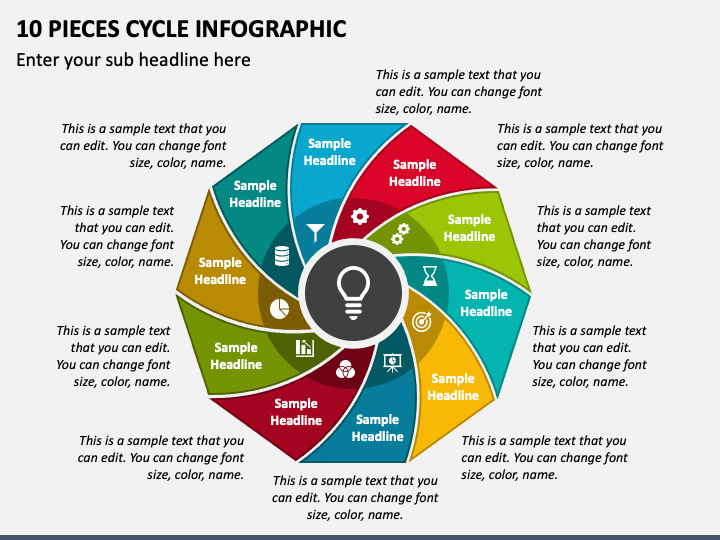 10 PIECES CYCLE INFOGRAPHIC

Enter your sub headline here

This is a sample text that you can edit. You can change font size, color, name.

This is a sample text that you can edit. You can change font size, color, name.

This is a sample text that you can edit. You can change font size, color, name.

This is a sample text that you can edit. You can change font size, color, name.

This is a sample text that you can edit. You can change font size, color, name.

This is a sample text that you can edit. You can change font size, color, name.

This is a sample text that you can edit. You can change font size, color, name.

This is a sample text that you can edit. You can change font size, color, name.

This is a sample text that you can edit. You can change font size, color, name.

This is a sample text that you can edit. You can change font size, color, name.

Sample Headline

Sample Headline

Sample Headline

Sample Headline

Sample Headline

Sample Headline

Sample Headline

Sample Headline

Sample Headline

Sample Headline